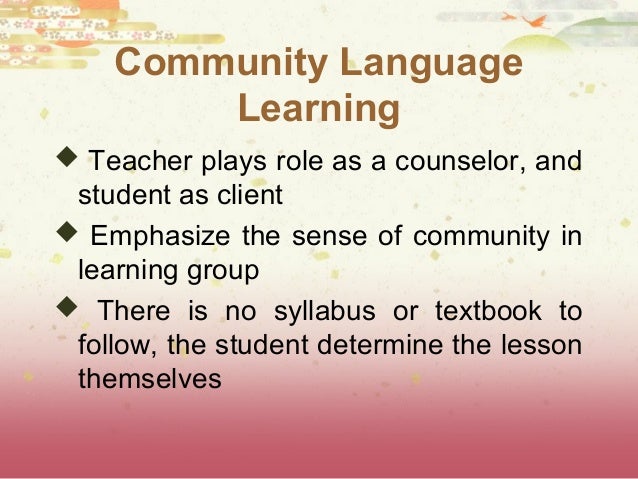 Community Language Learning

◆ Teacher plays role as a counselor, and student as client

◆ Emphasize the sense of community in learning group

◆ There is no syllabus or textbook to follow, the student determine the lesson themselves